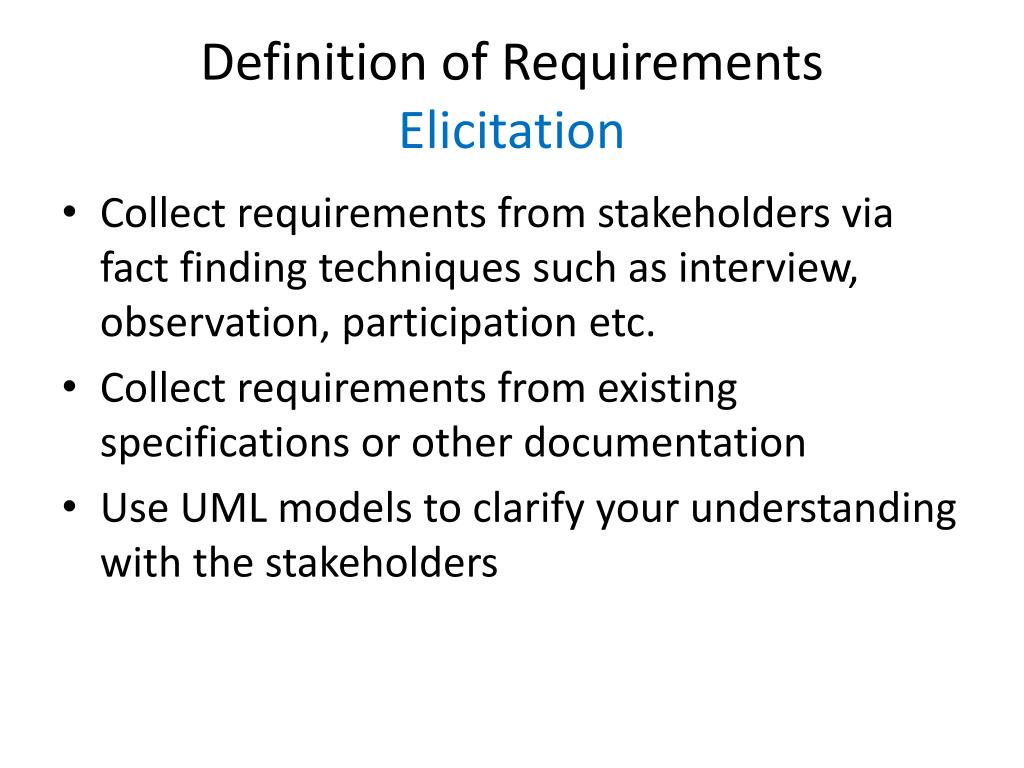 Definition of Requirements
Elicitation

• Collect requirements from stakeholders via fact finding techniques such as interview, observation, participation etc.
• Collect requirements from existing specifications or other documentation
• Use UML models to clarify your understanding with the stakeholders